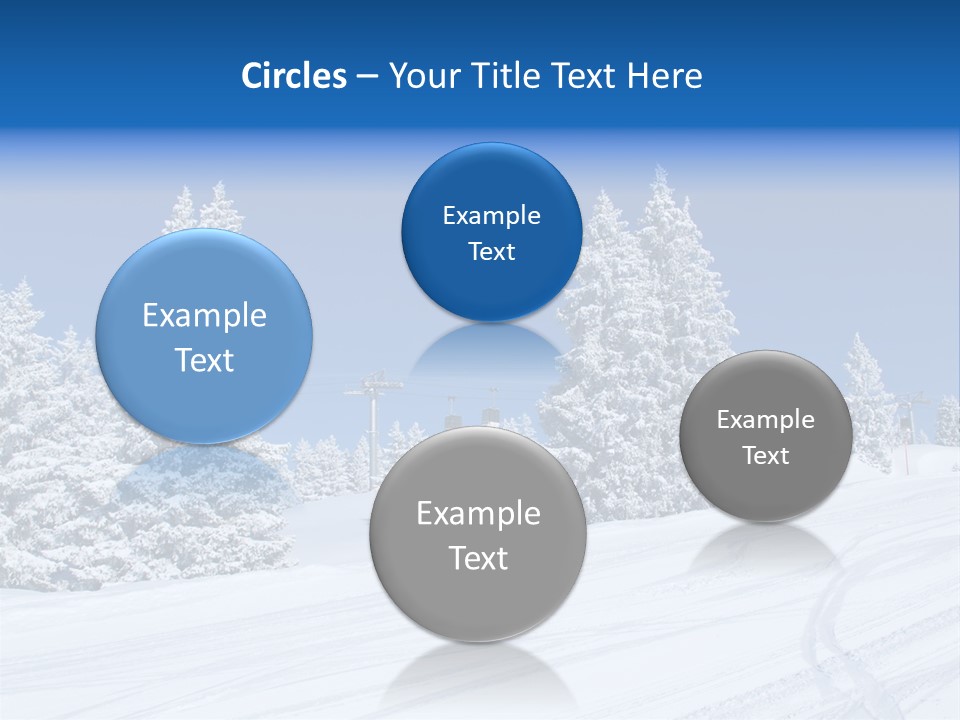 Circles – Your Title Text Here

Example Text

Example Text

Example Text

Example Text